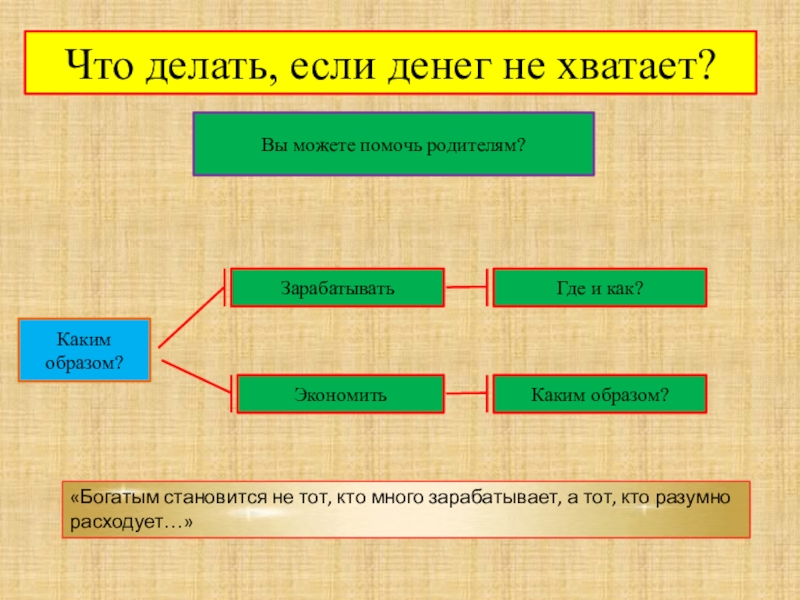 Что делать, если денег не хватает?

Вы можете помочь родителям?

Каким образом?

Зарабатывать

Где и как?

Экономить

Каким образом?

«Богатым становится не тот, кто много зарабатывает, а тот, кто разумно расходует…»